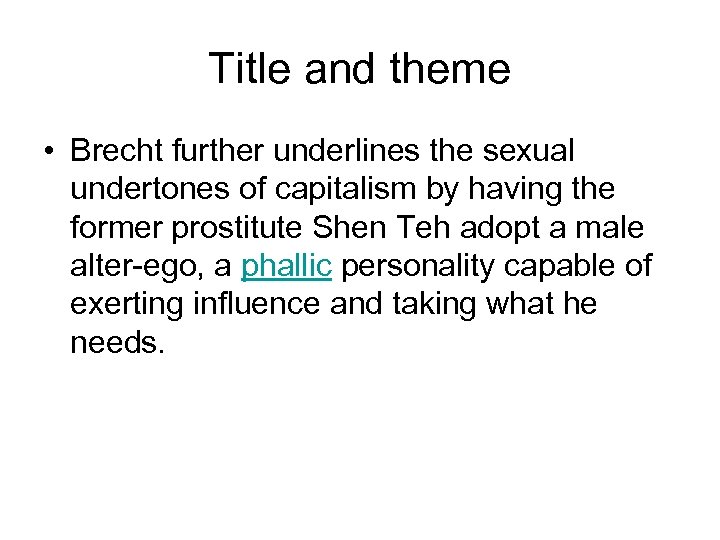 Title and theme

• Brecht further underlines the sexual undertones of capitalism by having the former prostitute Shen Teh adopt a male alter-ego, a phallic personality capable of exerting influence and taking what he needs.